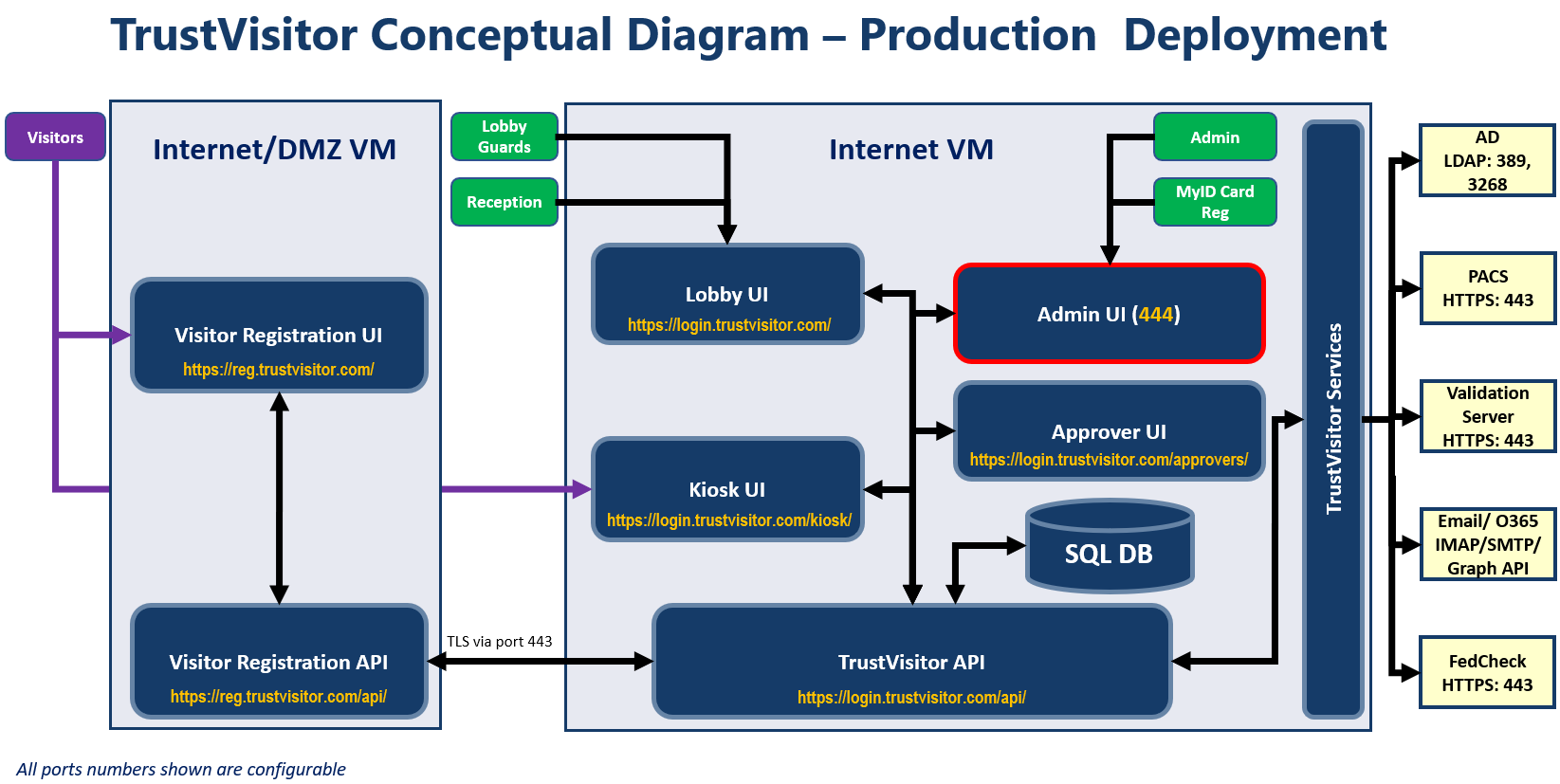 TrustVisitor Conceptual Diagram – Production Deployment

Visitors

Internet/DMZ VM

Visitor Registration UI
https://reg.trustvisitor.com/

Visitor Registration API
https://reg.trustvisitor.com/api/

Lobby Guards

Reception

TLS via port 443

Internet VM

Admin

MyID Card Reg

Lobby UI
https://login.trustvisitor.com/

Admin UI (444)

Approver UI
https://login.trustvisitor.com/approvers/

Kiosk UI
https://login.trustvisitor.com/kiosk/

SQL DB

TrustVisitor API
https://login.trustvisitor.com/api/

TrustVisitor Services

AD
LDAP: 389, 3268

PACS
HTTPS: 443

Validation Server
HTTPS: 443

Email/ O365
IMAP/SMTP/
Graph API

FedCheck
HTTPS: 443

All ports numbers shown are configurable